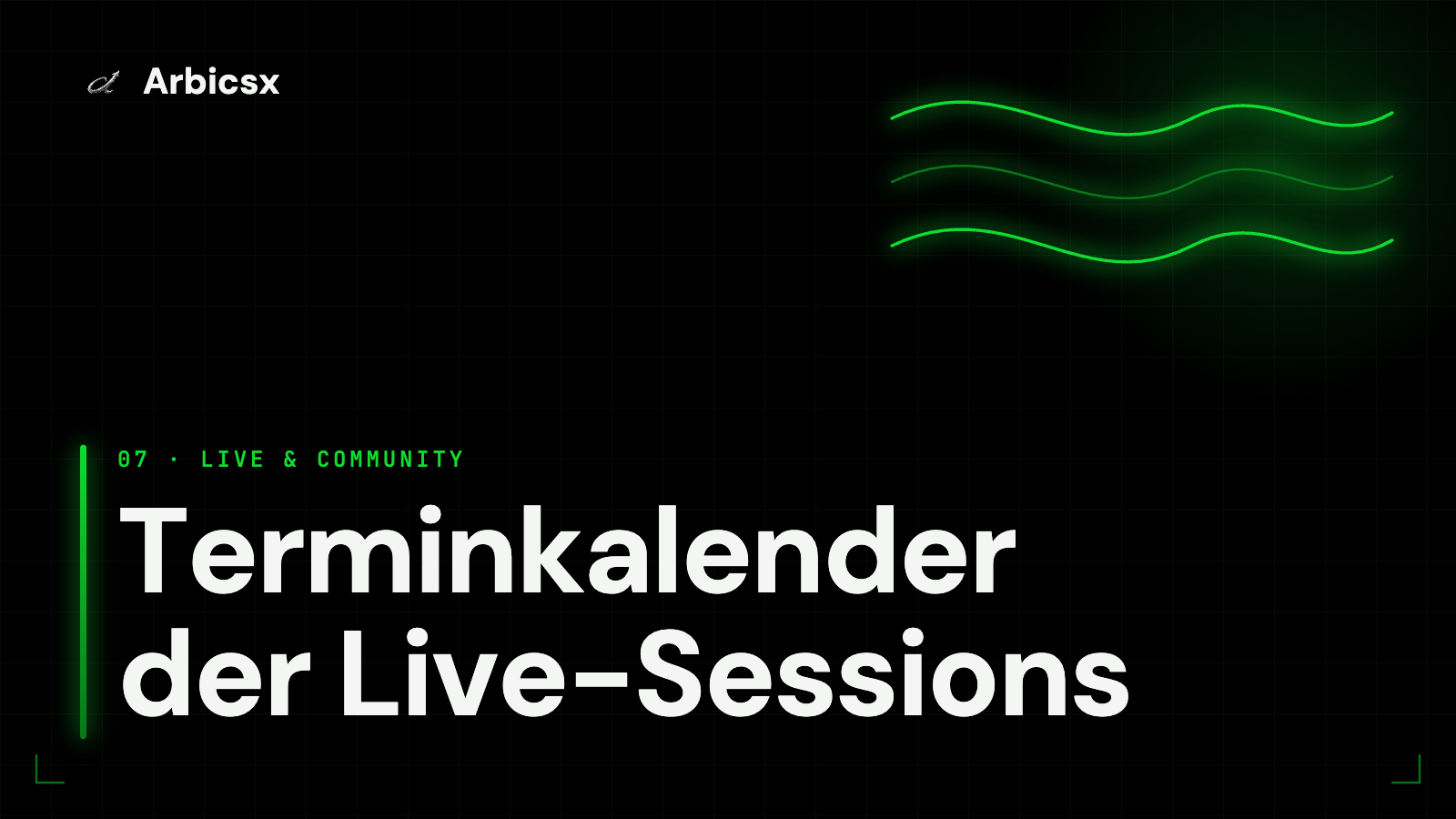 Arbicsx

07 · LIVE & COMMUNITY

Terminkalender der Live-Sessions